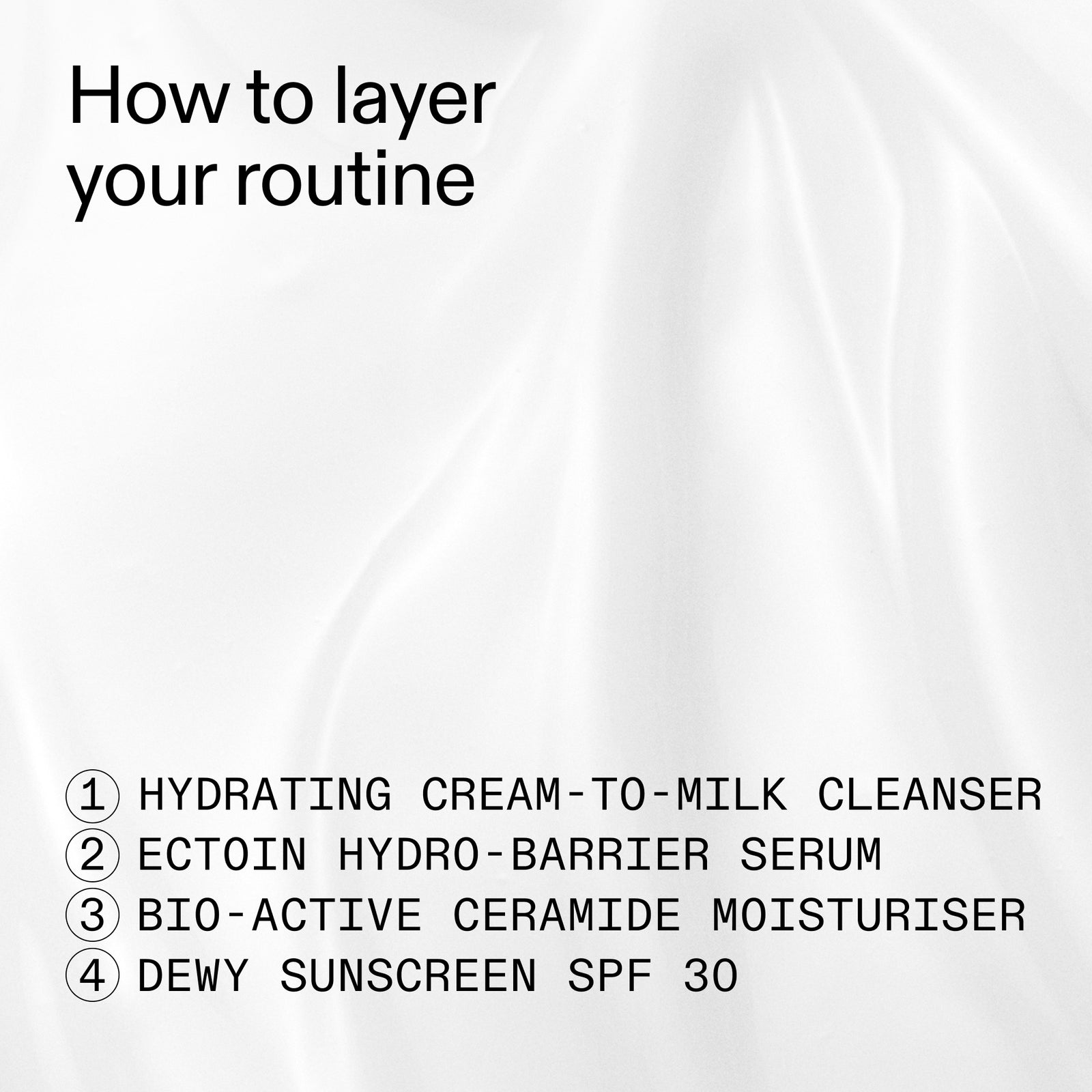 How to layer your routine

① HYDRATING CREAM-TO-MILK CLEANSER
② ECTOIN HYDRO-BARRIER SERUM
③ BIO-ACTIVE CERAMIDE MOISTURISER
④ DEWY SUNSCREEN SPF 30